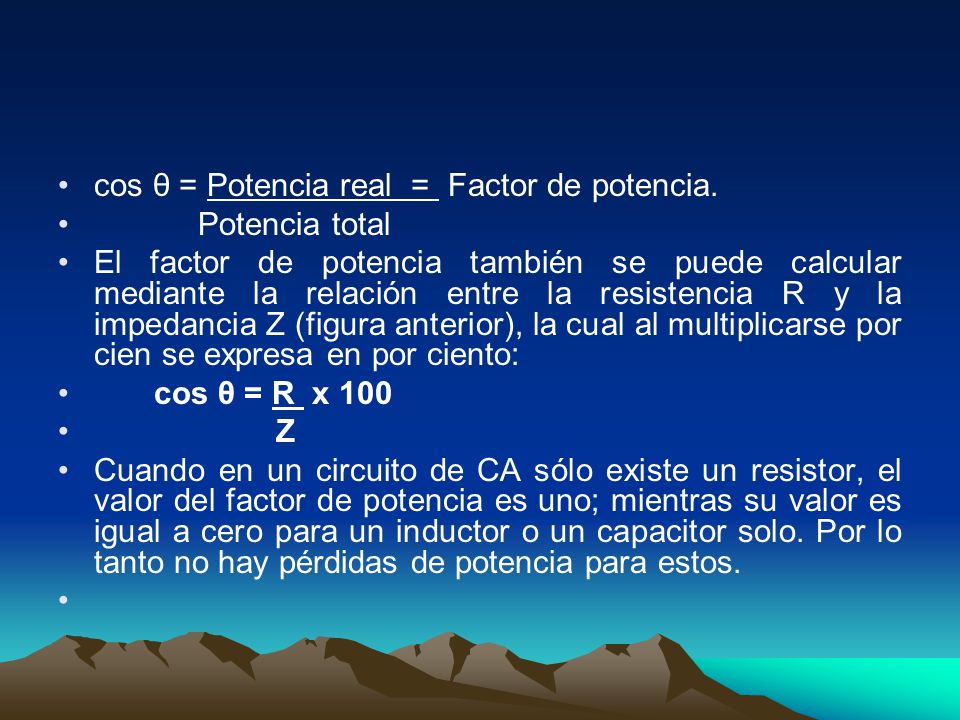 • cos θ = Potencia real = Factor de potencia.
• Potencia total
• El factor de potencia también se puede calcular mediante la relación entre la resistencia R y la impedancia Z (figura anterior), la cual al multiplicarse por cien se expresa en por ciento:
• cos θ = R x 100
• Z
• Cuando en un circuito de CA sólo existe un resistor, el valor del factor de potencia es uno; mientras su valor es igual a cero para un inductor o un capacitor solo. Por lo tanto no hay pérdidas de potencia para estos.
•